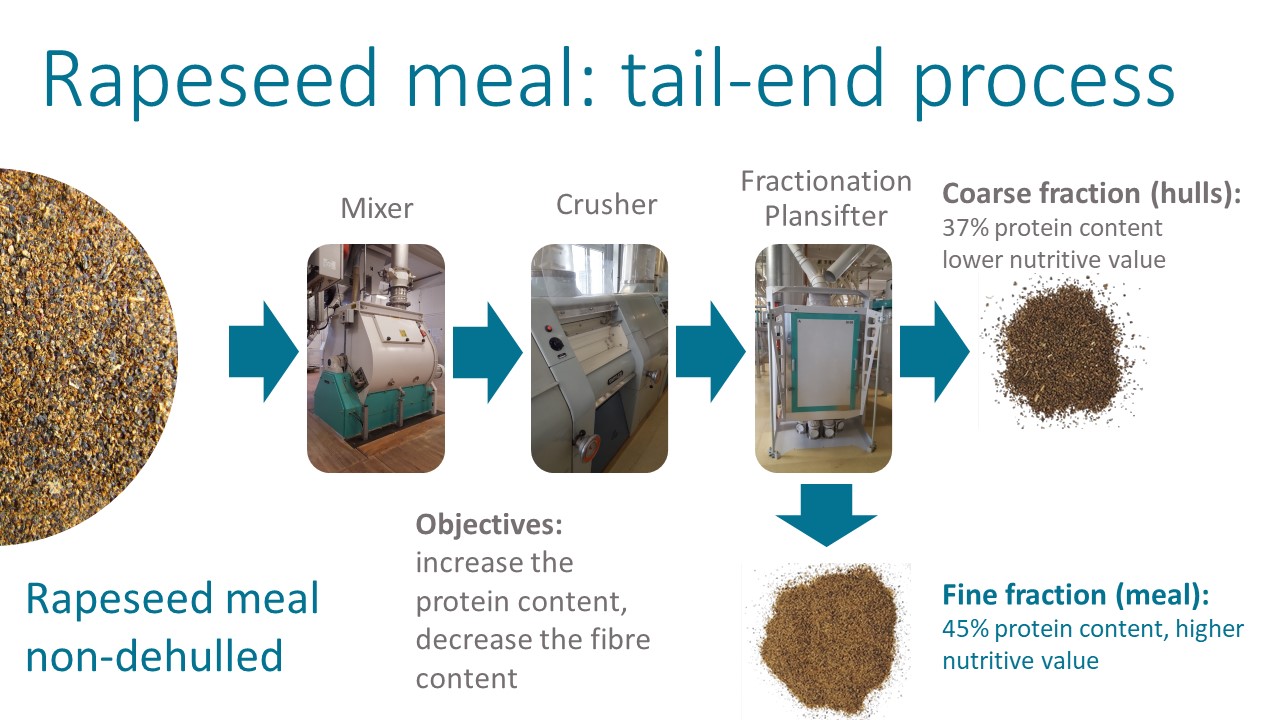 Rapeseed meal: tail-end process

Mixer

Crusher

Fractionation Plansifter

Coarse fraction (hulls):
37% protein content
lower nutritive value

Objectives:
increase the protein content, decrease the fibre content

Rapeseed meal non-dehulled

Fine fraction (meal):
45% protein content, higher nutritive value